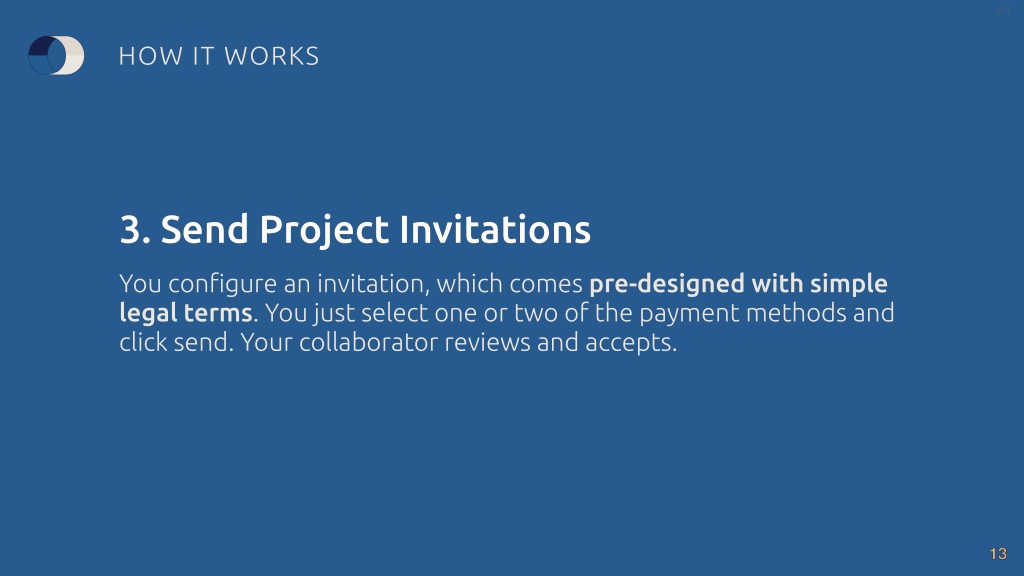 HOW IT WORKS

3. Send Project Invitations

You configure an invitation, which comes pre-designed with simple legal terms. You just select one or two of the payment methods and click send. Your collaborator reviews and accepts.

13